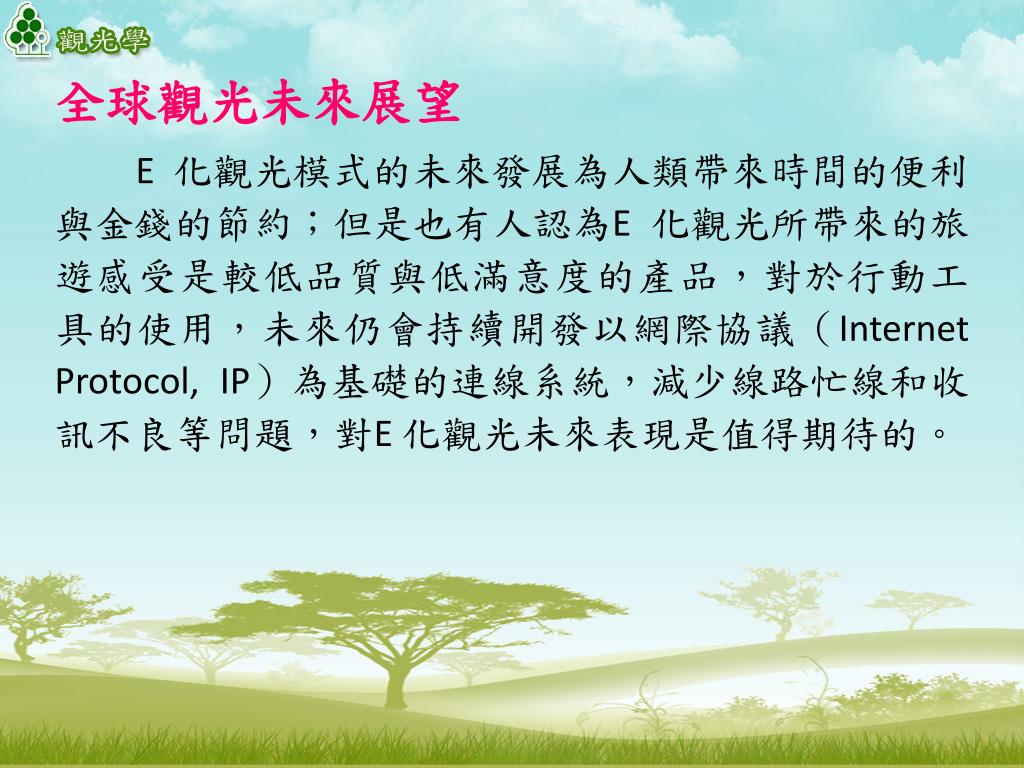 觀光學

全球觀光未來展望

E 化觀光模式的未來發展為人類帶來時間的便利與金錢的節約；但是也有人認為E 化觀光所帶來的旅遊感受是較低品質與低滿意度的產品，對於行動工具的使用，未來仍會持續開發以網際協議（Internet Protocol, IP）為基礎的連線系統，減少線路忙線和收訊不良等問題，對E 化觀光未來表現是值得期待的。